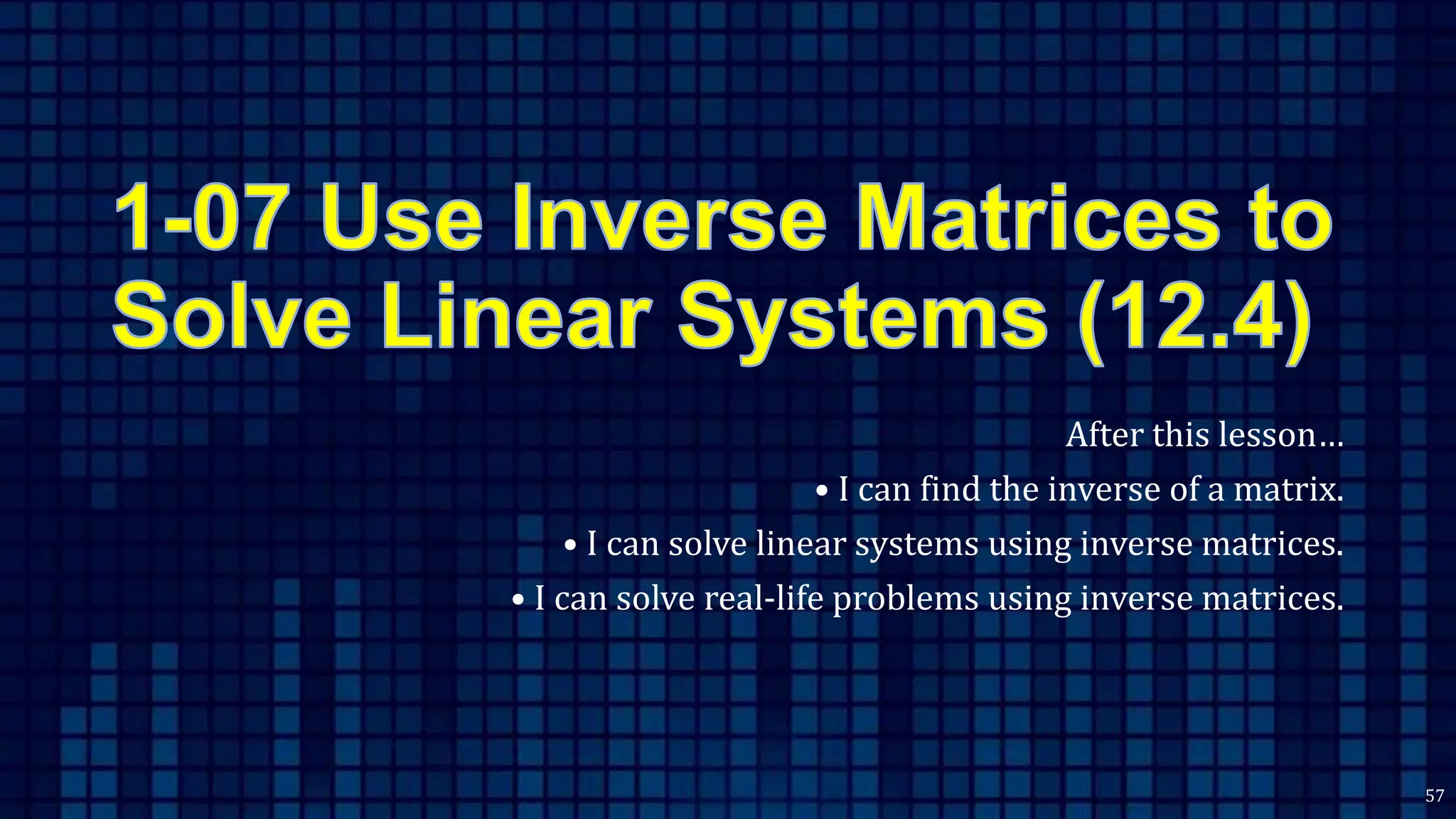 1-07 Use Inverse Matrices to Solve Linear Systems (12.4)

After this lesson…

• I can find the inverse of a matrix.

• I can solve linear systems using inverse matrices.

• I can solve real-life problems using inverse matrices.

57